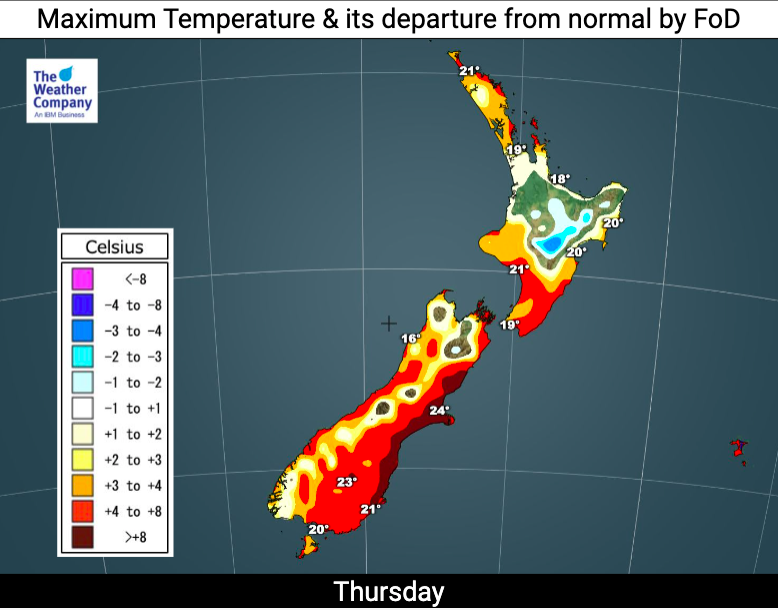 Maximum Temperature & its departure from normal by FoD

The Weather Company
An IBM Business

Celsius
<-8
-4 to -8
-3 to -4
-2 to -3
-1 to -2
-1 to +1
+1 to +2
+2 to +3
+3 to +4
+4 to +8
>+8

21°
19°
18°
20°
20°
21°
19°
16°
24°
23°
21°
20°

Thursday